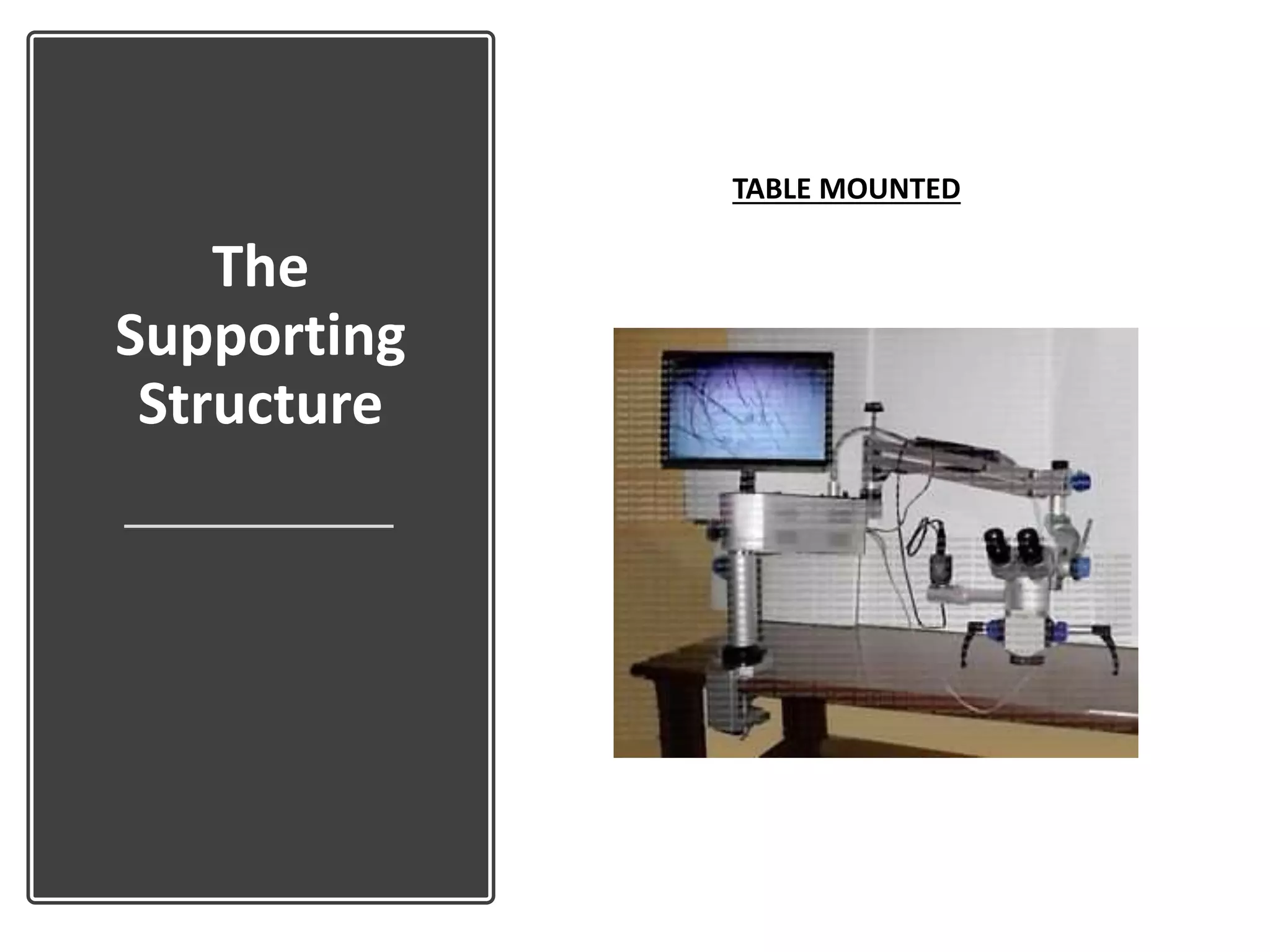 The Supporting Structure

TABLE MOUNTED